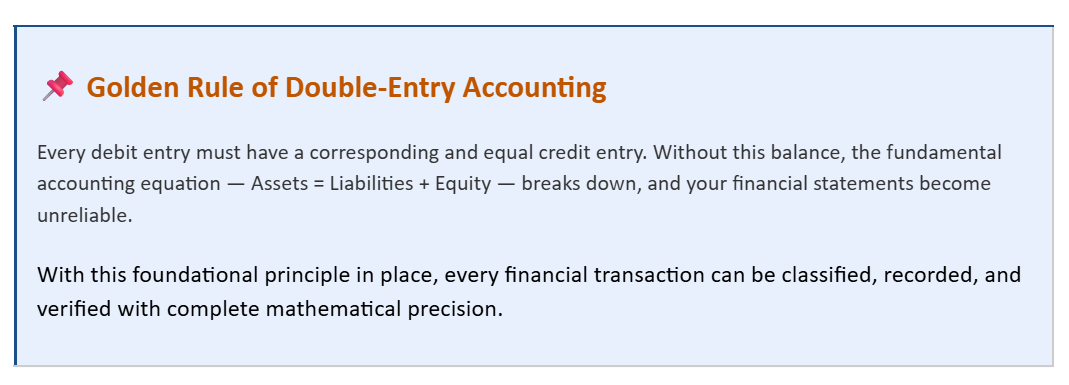 📌 Golden Rule of Double-Entry Accounting

Every debit entry must have a corresponding and equal credit entry. Without this balance, the fundamental accounting equation — Assets = Liabilities + Equity — breaks down, and your financial statements become unreliable.

With this foundational principle in place, every financial transaction can be classified, recorded, and verified with complete mathematical precision.